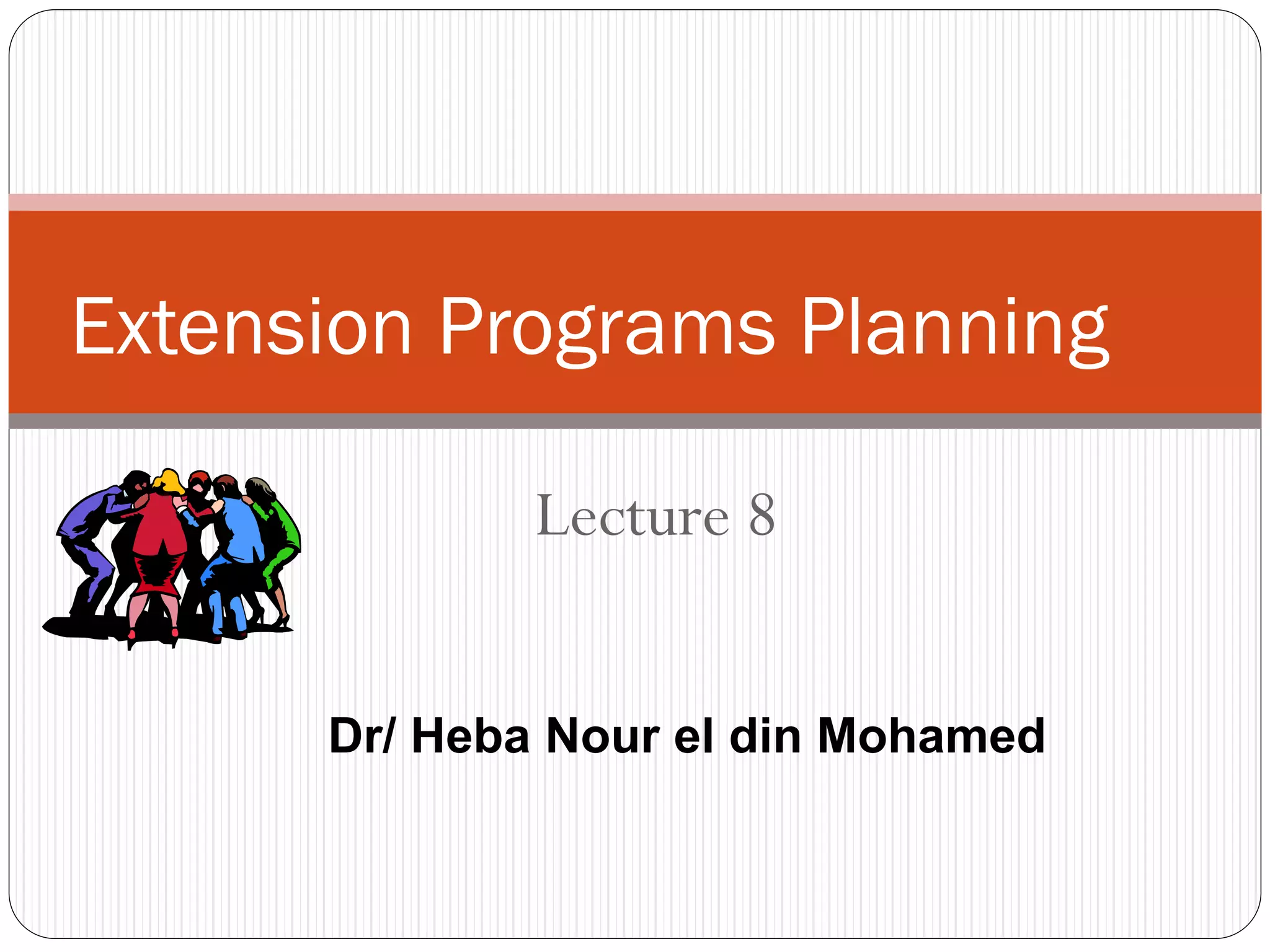 Extension Programs Planning

Lecture 8

Dr/ Heba Nour el din Mohamed